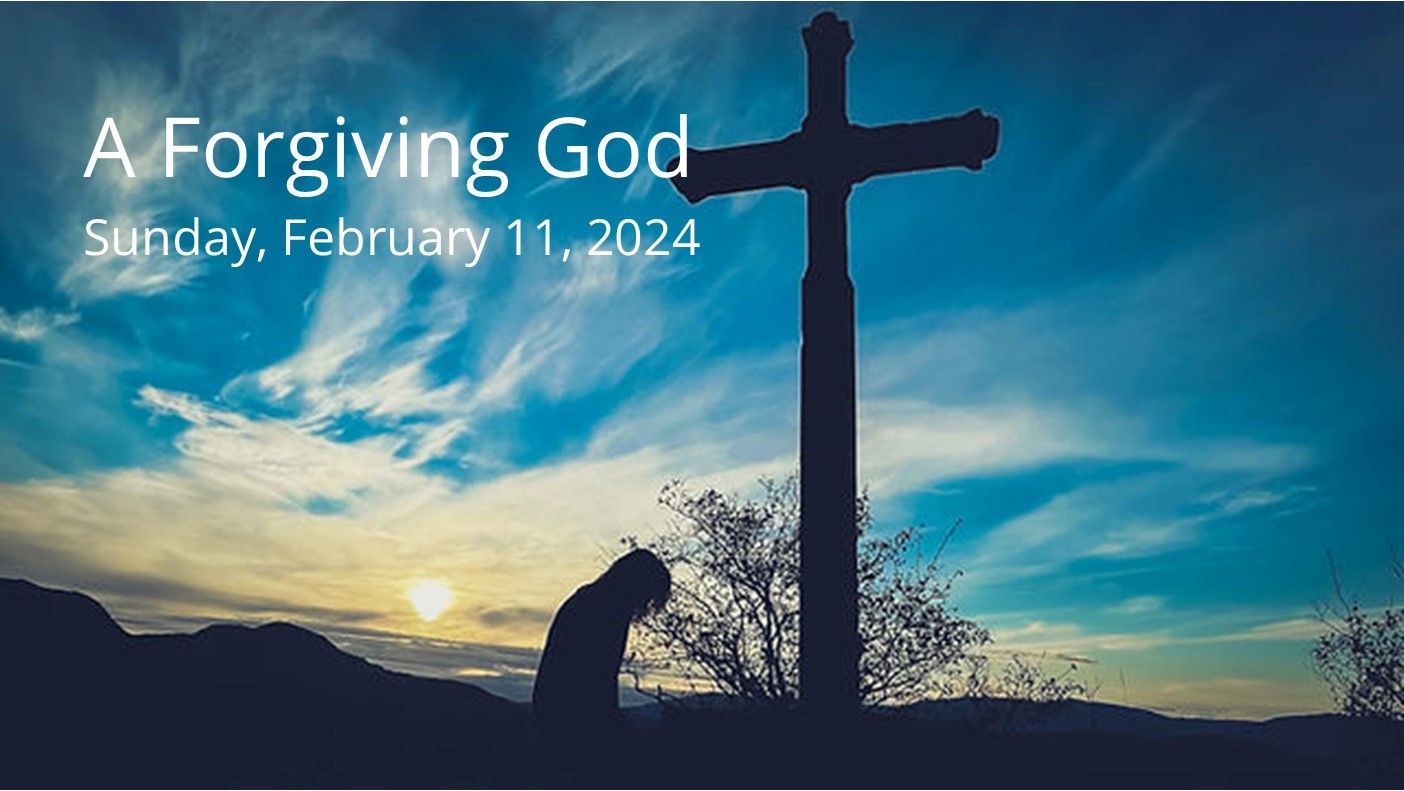 A Forgiving God
Sunday, February 11, 2024